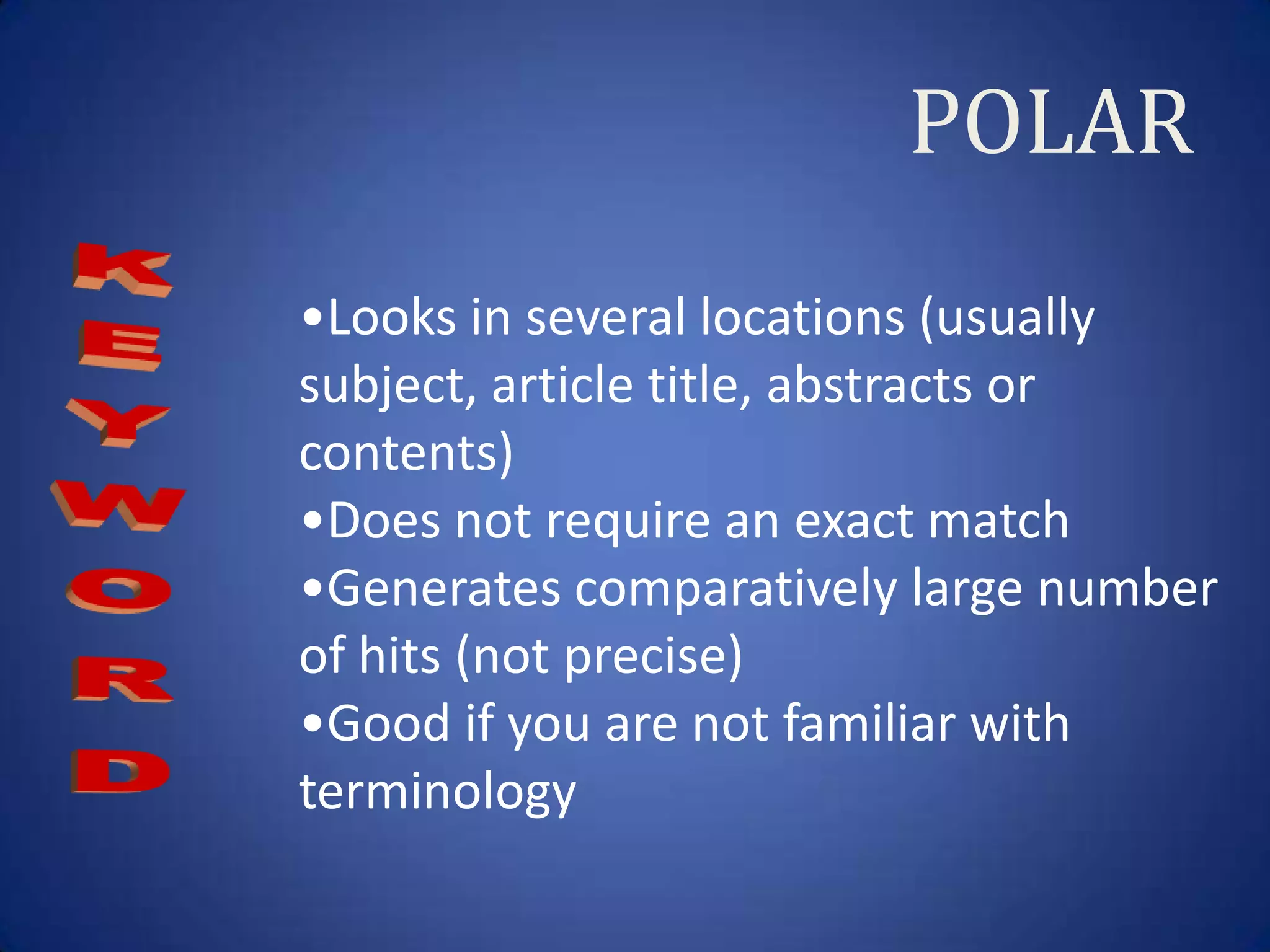 POLAR

KEYWORD

•Looks in several locations (usually subject, article title, abstracts or contents)
•Does not require an exact match
•Generates comparatively large number of hits (not precise)
•Good if you are not familiar with terminology